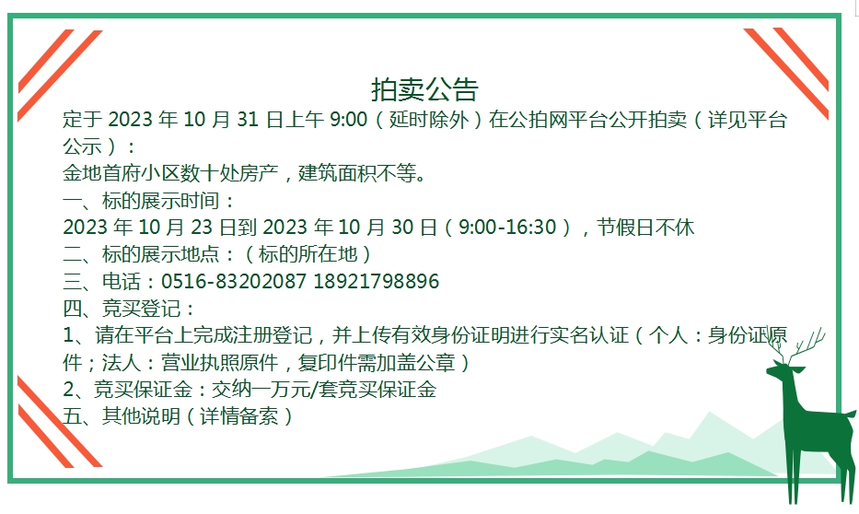 拍卖公告

定于 2023 年 10 月 31 日上午 9:00（延时除外）在公拍网平台公开拍卖（详见平台公示）：

金地首府小区数十处房产，建筑面积不等。

一、标的展示时间：

2023 年 10 月 23 日到 2023 年 10 月 30 日（9:00-16:30），节假日不休

二、标的展示地点：（标的所在地）

三、电话：0516-83202087 18921798896

四、竞买登记：

1、请在平台上完成注册登记，并上传有效身份证明进行实名认证（个人：身份证原件；法人：营业执照原件，复印件需加盖公章）

2、竞买保证金：交纳一万元/套竞买保证金

五、其他说明（详情备索）